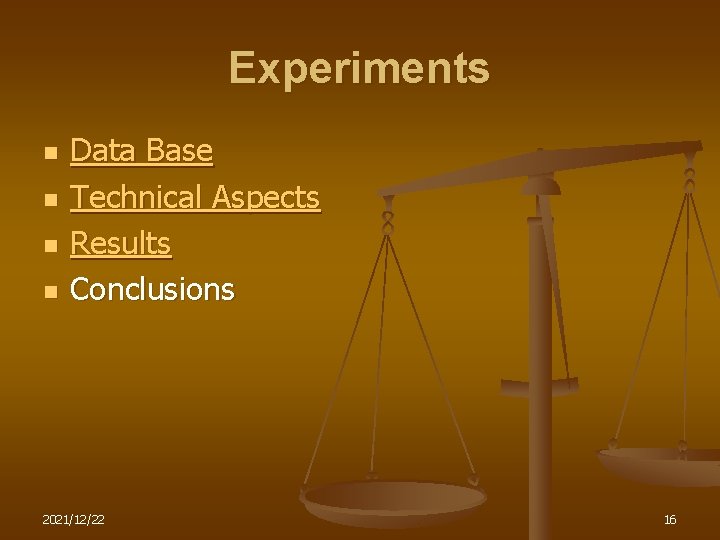 Experiments

- Data Base
- Technical Aspects
- Results
- Conclusions

2021/12/22

16